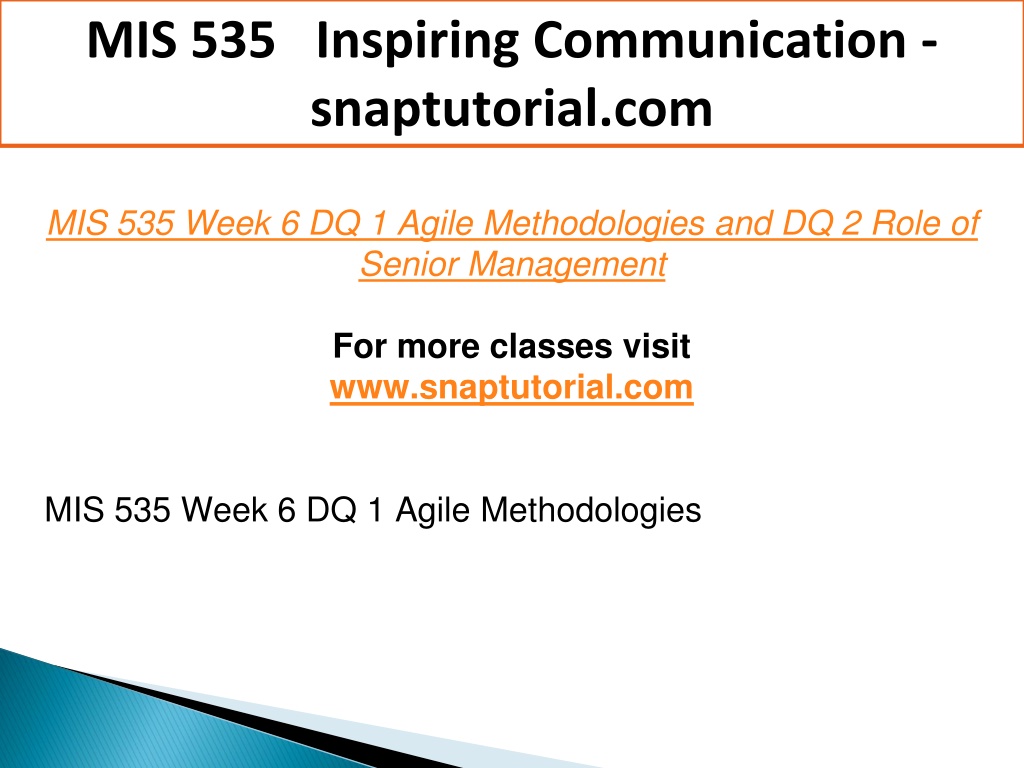 MIS 535 Inspiring Communication - snaptutorial.com

MIS 535 Week 6 DQ 1 Agile Methodologies and DQ 2 Role of Senior Management

For more classes visit
www.snaptutorial.com

MIS 535 Week 6 DQ 1 Agile Methodologies